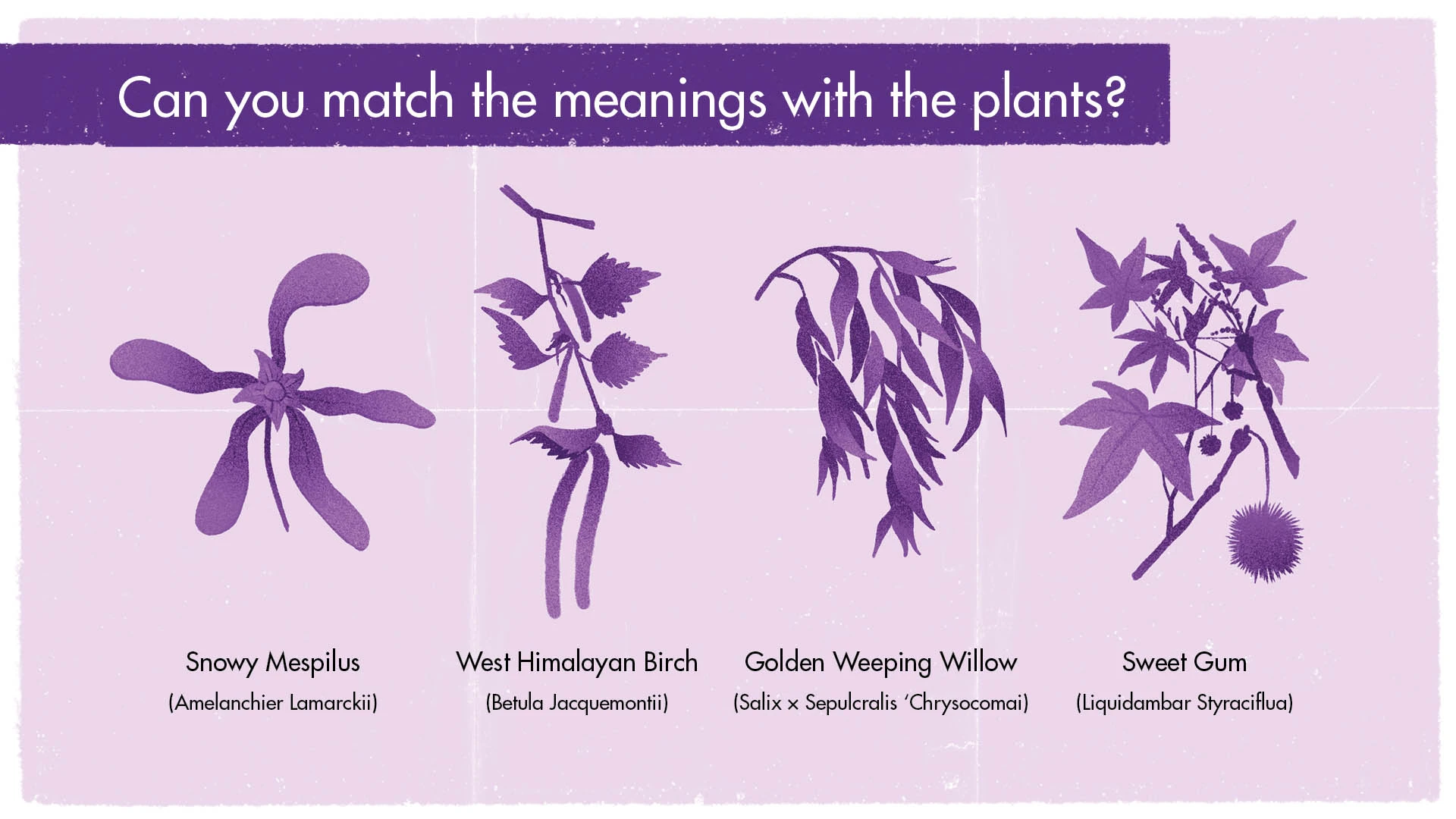 Can you match the meanings with the plants?

Snowy Mespilus
(Amelanchier Lamarckii)

West Himalayan Birch
(Betula Jacquemontii)

Golden Weeping Willow
(Salix x Sepulcralis 'Chrysocomai)

Sweet Gum
(Liquidambar Styraciflua)